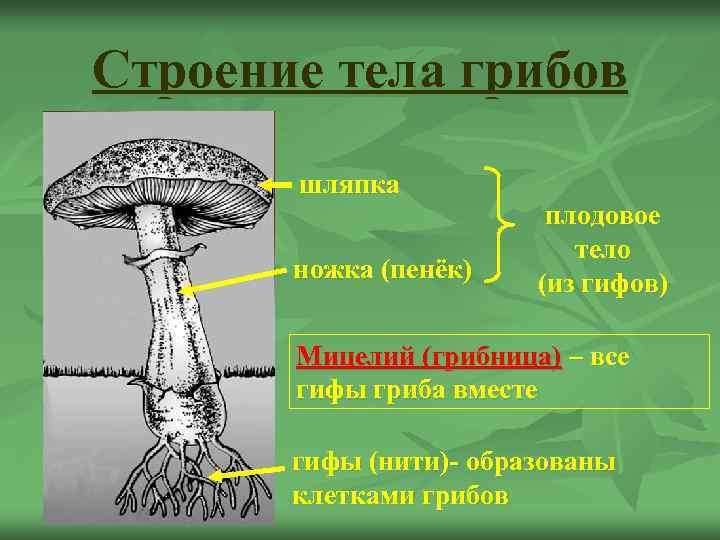 Строение тела грибов

шляпка

ножка (пенёк)

плодовое тело (из гифов)

Мицелий (грибница) – все гифы гриба вместе

гифы (нити)- образованы клетками грибов